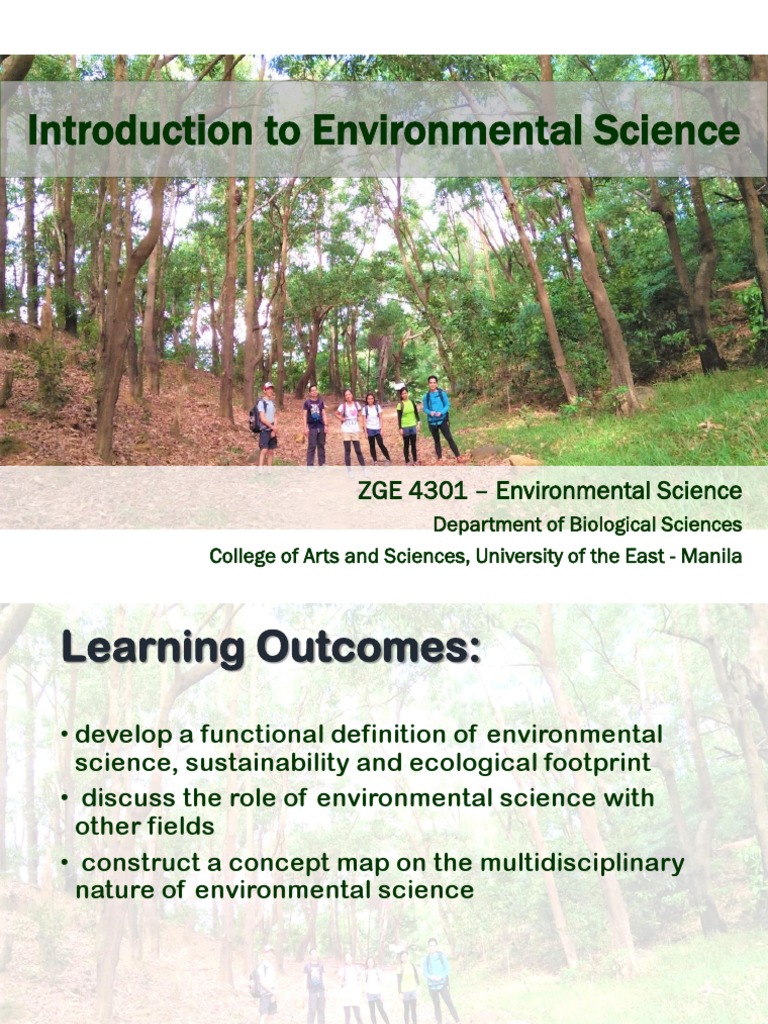 Introduction to Environmental Science

ZGE 4301 – Environmental Science
Department of Biological Sciences
College of Arts and Sciences, University of the East - Manila

Learning Outcomes:

• develop a functional definition of environmental science, sustainability and ecological footprint
• discuss the role of environmental science with other fields
• construct a concept map on the multidisciplinary nature of environmental science